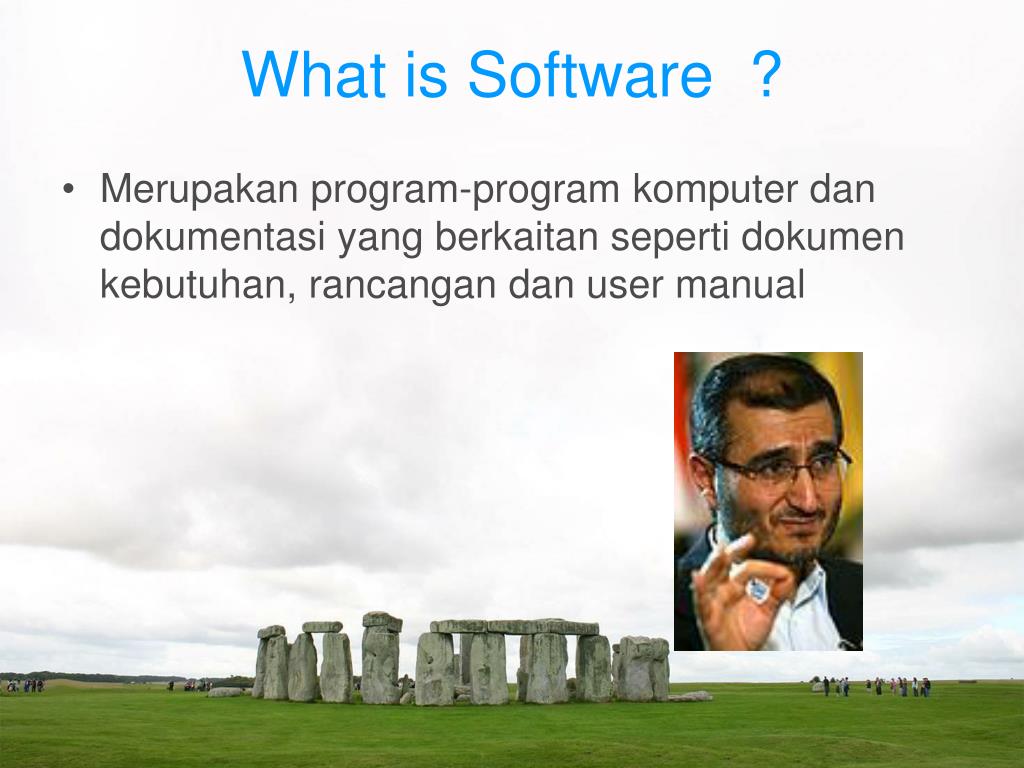 What is Software ?

• Merupakan program-program komputer dan dokumentasi yang berkaitan seperti dokumen kebutuhan, rancangan dan user manual